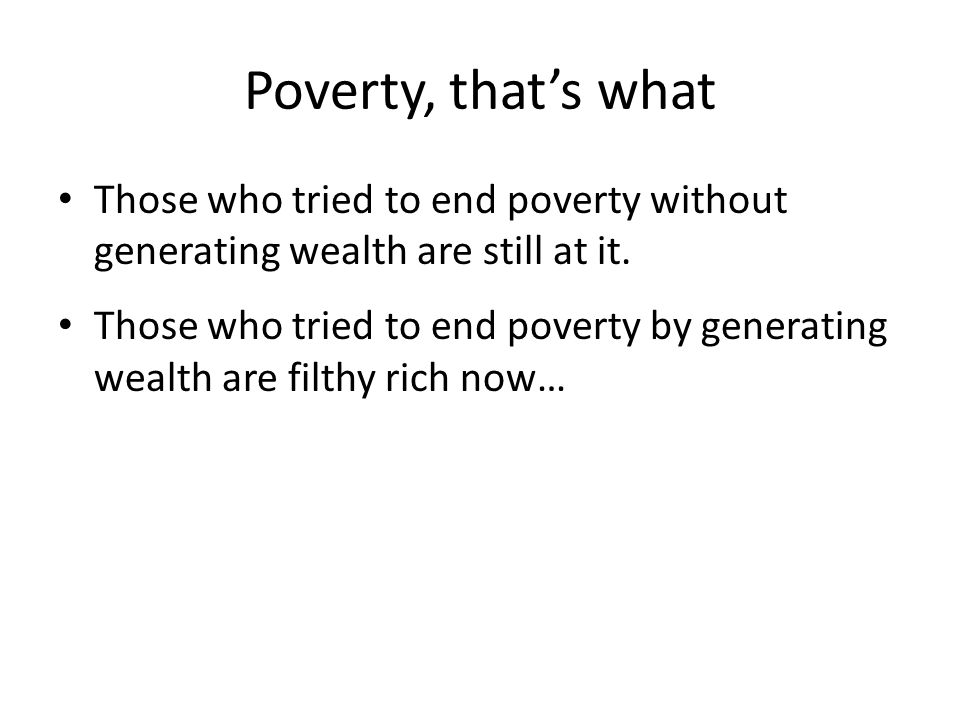 Poverty, that’s what

• Those who tried to end poverty without generating wealth are still at it.

• Those who tried to end poverty by generating wealth are filthy rich now…